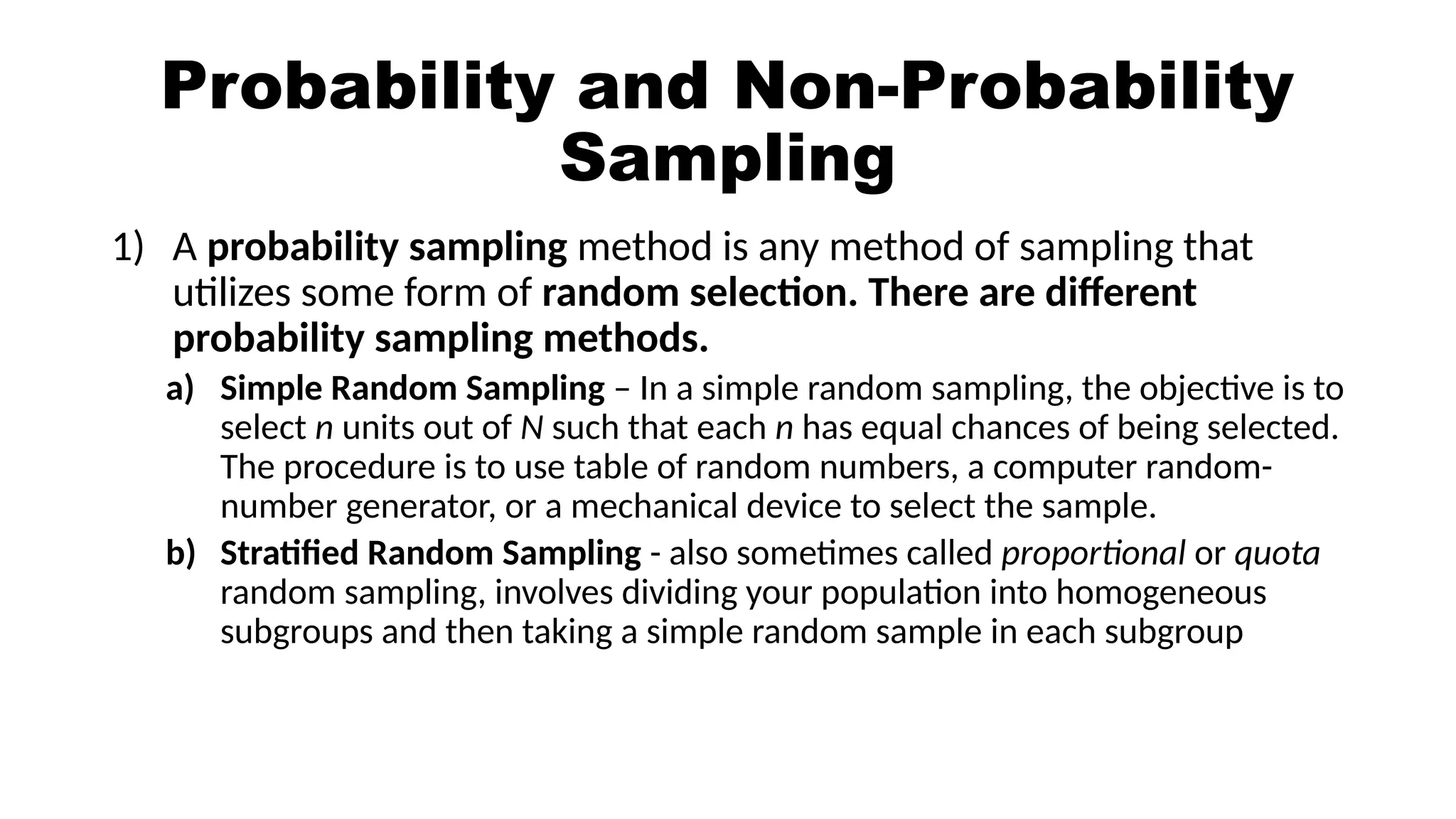 Probability and Non-Probability Sampling

1) A probability sampling method is any method of sampling that utilizes some form of random selection. There are different probability sampling methods.

a) Simple Random Sampling – In a simple random sampling, the objective is to select $n$ units out of $N$ such that each $n$ has equal chances of being selected. The procedure is to use table of random numbers, a computer random-number generator, or a mechanical device to select the sample.

b) Stratified Random Sampling - also sometimes called proportional or quota random sampling, involves dividing your population into homogeneous subgroups and then taking a simple random sample in each subgroup